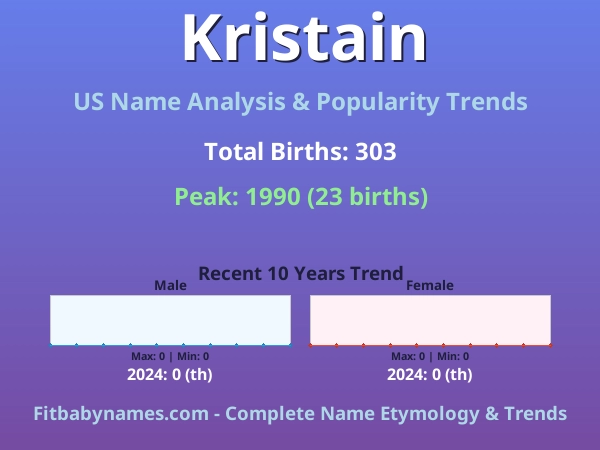 Kristain

US Name Analysis & Popularity Trends

Total Births: 303

Peak: 1990 (23 births)

Recent 10 Years Trend

Male

Max: 0 | Min: 0

2024: 0 (th)

Female

Max: 0 | Min: 0

2024: 0 (th)

Fitbabynames.com - Complete Name Etymology & Trends